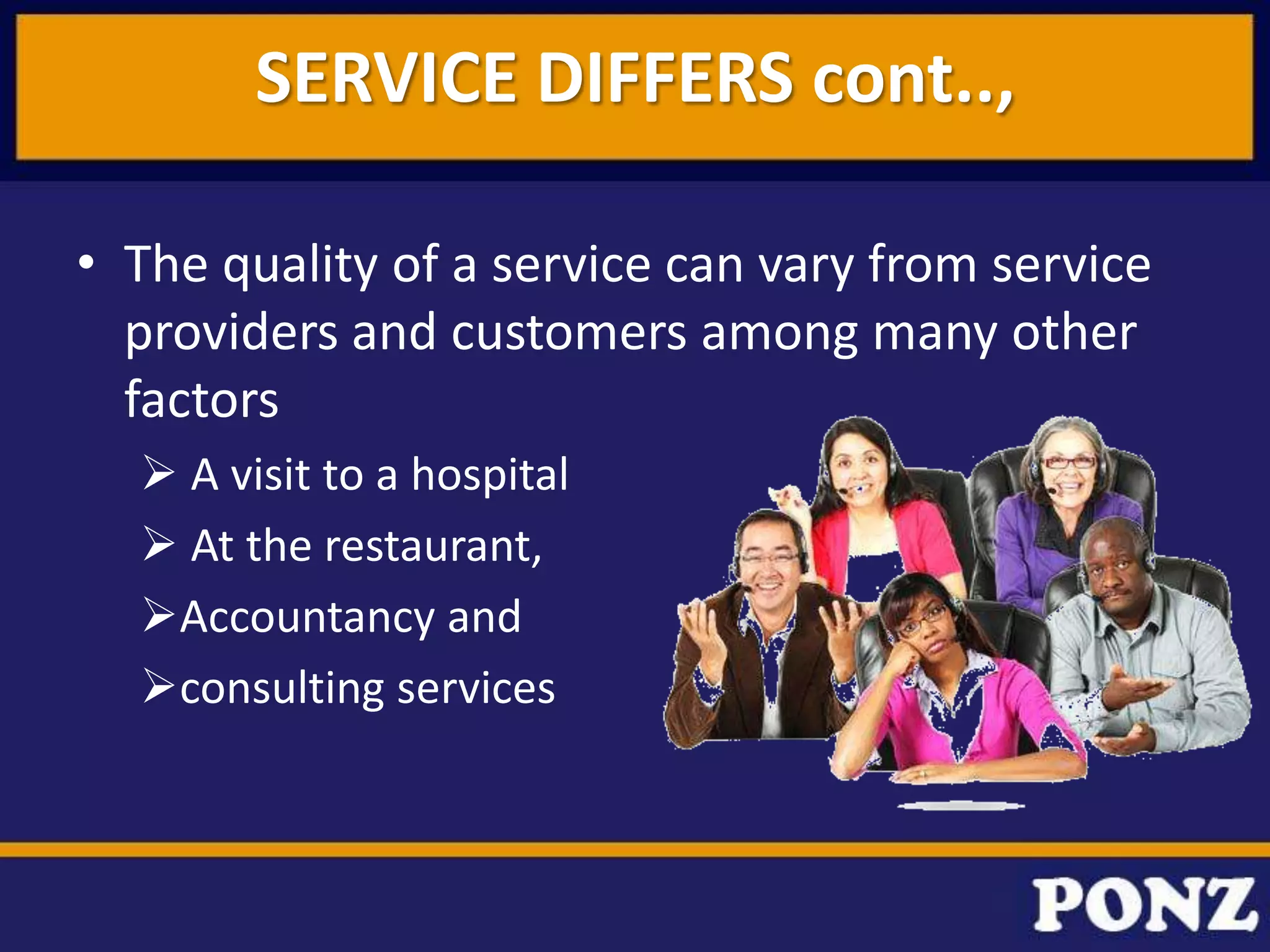 SERVICE DIFFERS cont..,

• The quality of a service can vary from service providers and customers among many other factors

➢ A visit to a hospital

➢ At the restaurant,

➢Accountancy and

➢consulting services

PONZ